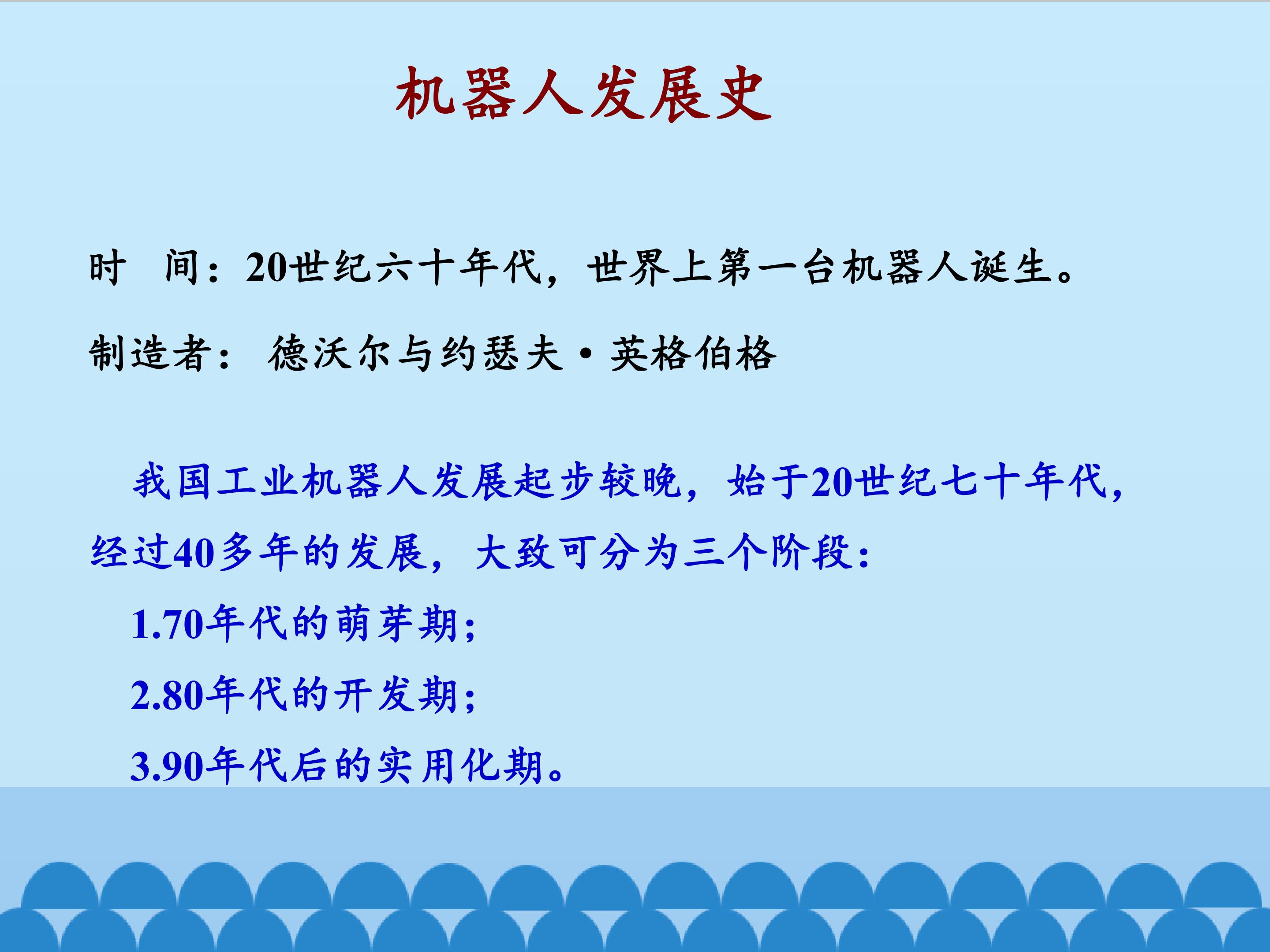 机器人发展史

时　间：20世纪六十年代，世界上第一台机器人诞生。

制造者：　德沃尔与约瑟夫·英格伯格

我国工业机器人发展起步较晚，始于20世纪七十年代，经过40多年的发展，大致可分为三个阶段：

1.70年代的萌芽期；

2.80年代的开发期；

3.90年代后的实用化期。